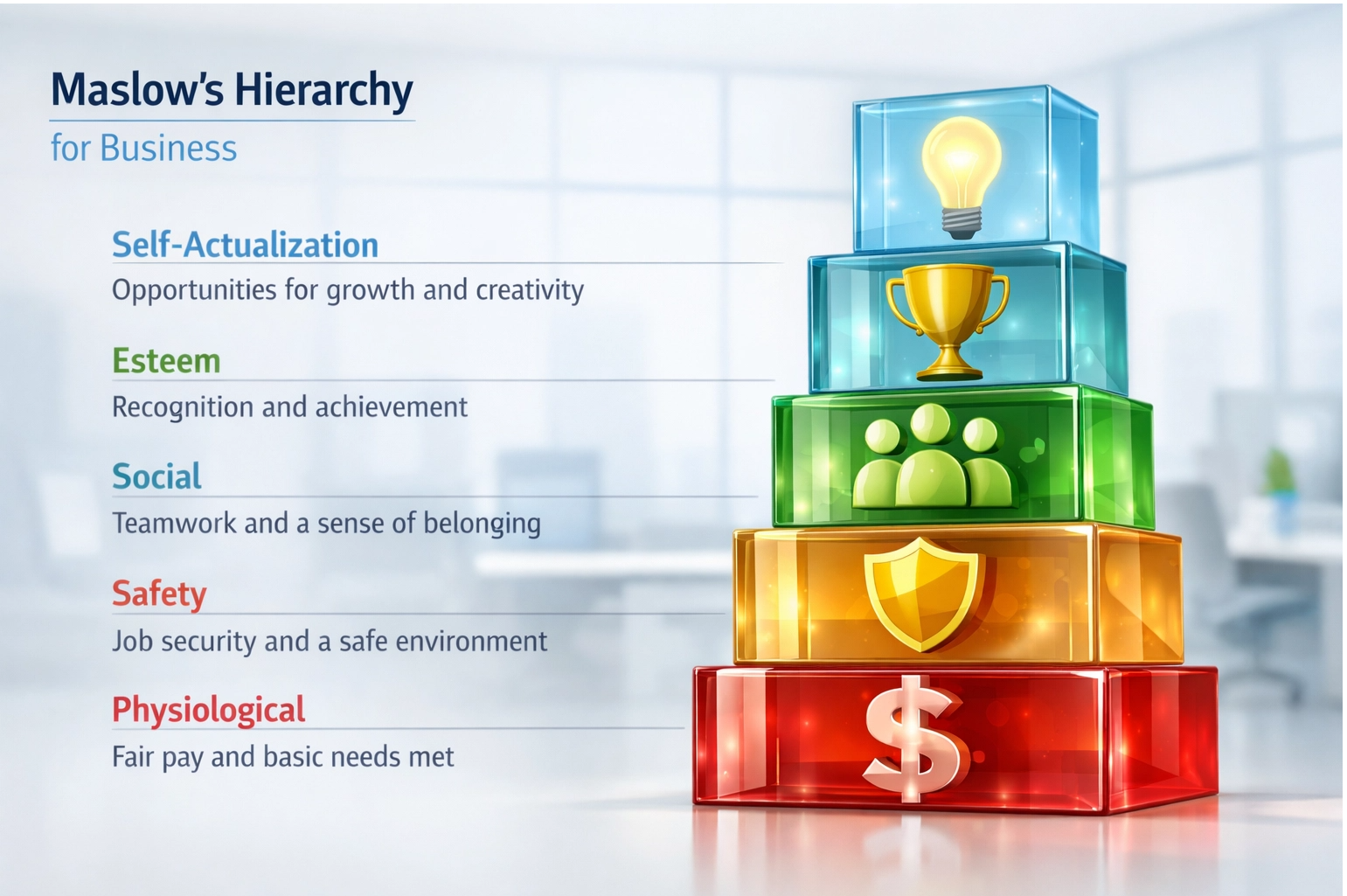 Maslow's Hierarchy
for Business

Self-Actualization
Opportunities for growth and creativity

Esteem
Recognition and achievement

Social
Teamwork and a sense of belonging

Safety
Job security and a safe environment

Physiological
Fair pay and basic needs met

$